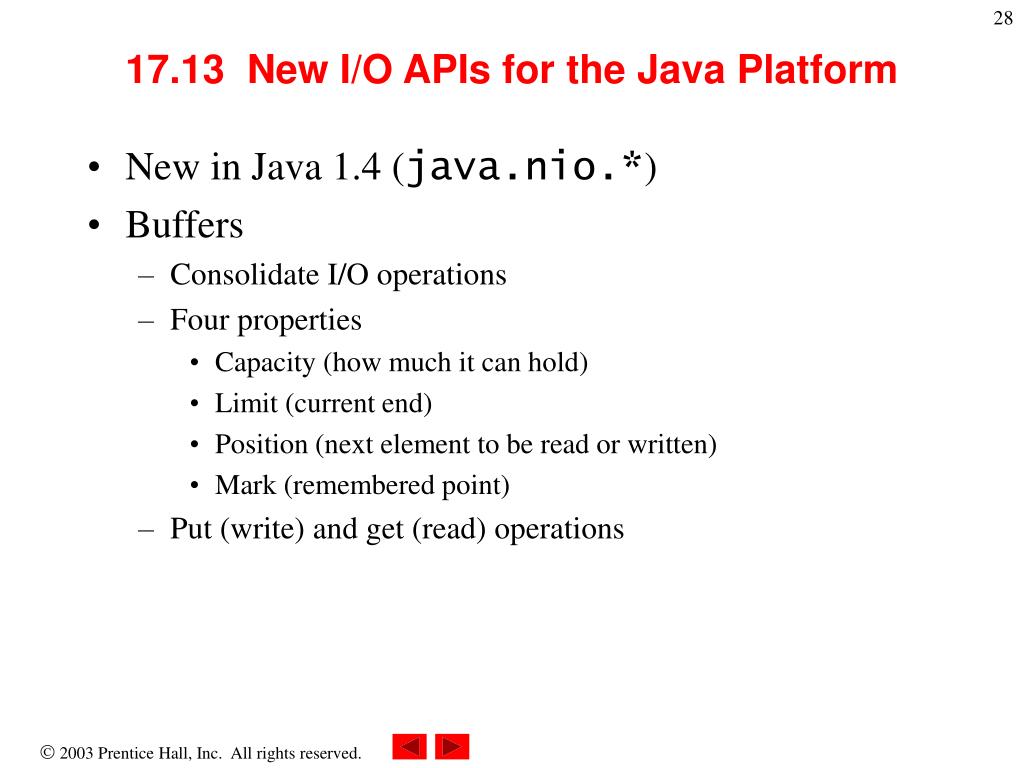 28

17.13 New I/O APIs for the Java Platform

• New in Java 1.4 (java.nio.*)
• Buffers
– Consolidate I/O operations
– Four properties
• Capacity (how much it can hold)
• Limit (current end)
• Position (next element to be read or written)
• Mark (remembered point)
– Put (write) and get (read) operations

© 2003 Prentice Hall, Inc. All rights reserved.